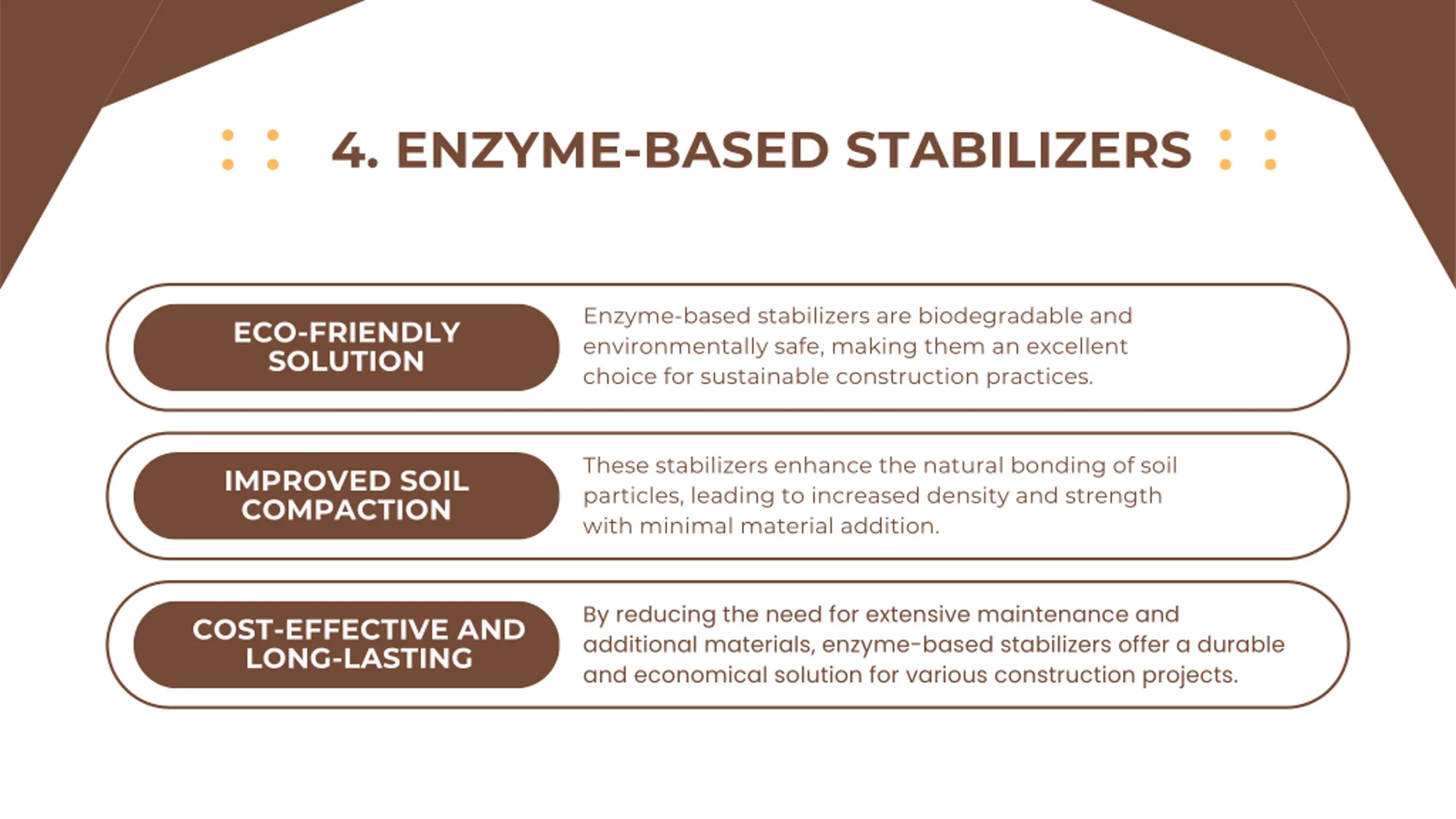 4. ENZYME-BASED STABILIZERS

ECO-FRIENDLY SOLUTION

Enzyme-based stabilizers are biodegradable and environmentally safe, making them an excellent choice for sustainable construction practices.

IMPROVED SOIL COMPACTION

These stabilizers enhance the natural bonding of soil particles, leading to increased density and strength with minimal material addition.

COST-EFFECTIVE AND LONG-LASTING

By reducing the need for extensive maintenance and additional materials, enzyme-based stabilizers offer a durable and economical solution for various construction projects.